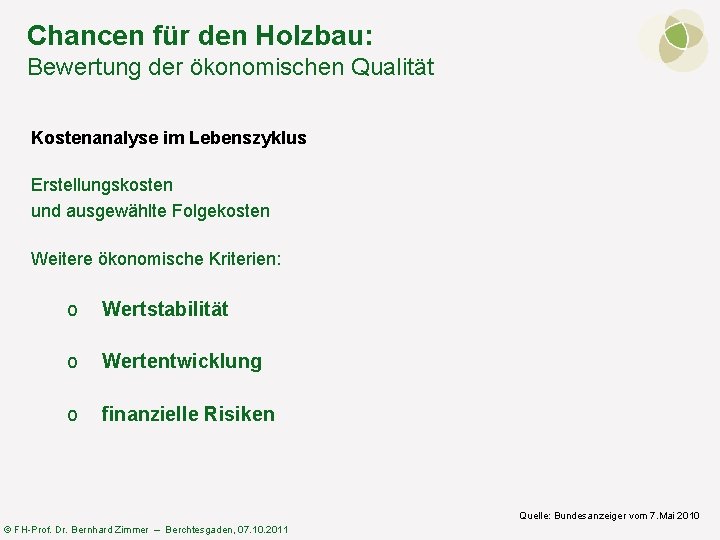 Chancen für den Holzbau:
Bewertung der ökonomischen Qualität

Kostenanalyse im Lebenszyklus

Erstellungskosten
und ausgewählte Folgekosten

Weitere ökonomische Kriterien:

o Wertstabilität

o Wertentwicklung

o finanzielle Risiken

Quelle: Bundesanzeiger vom 7.Mai 2010

© FH-Prof. Dr. Bernhard Zimmer – Berchtesgaden, 07.10.2011